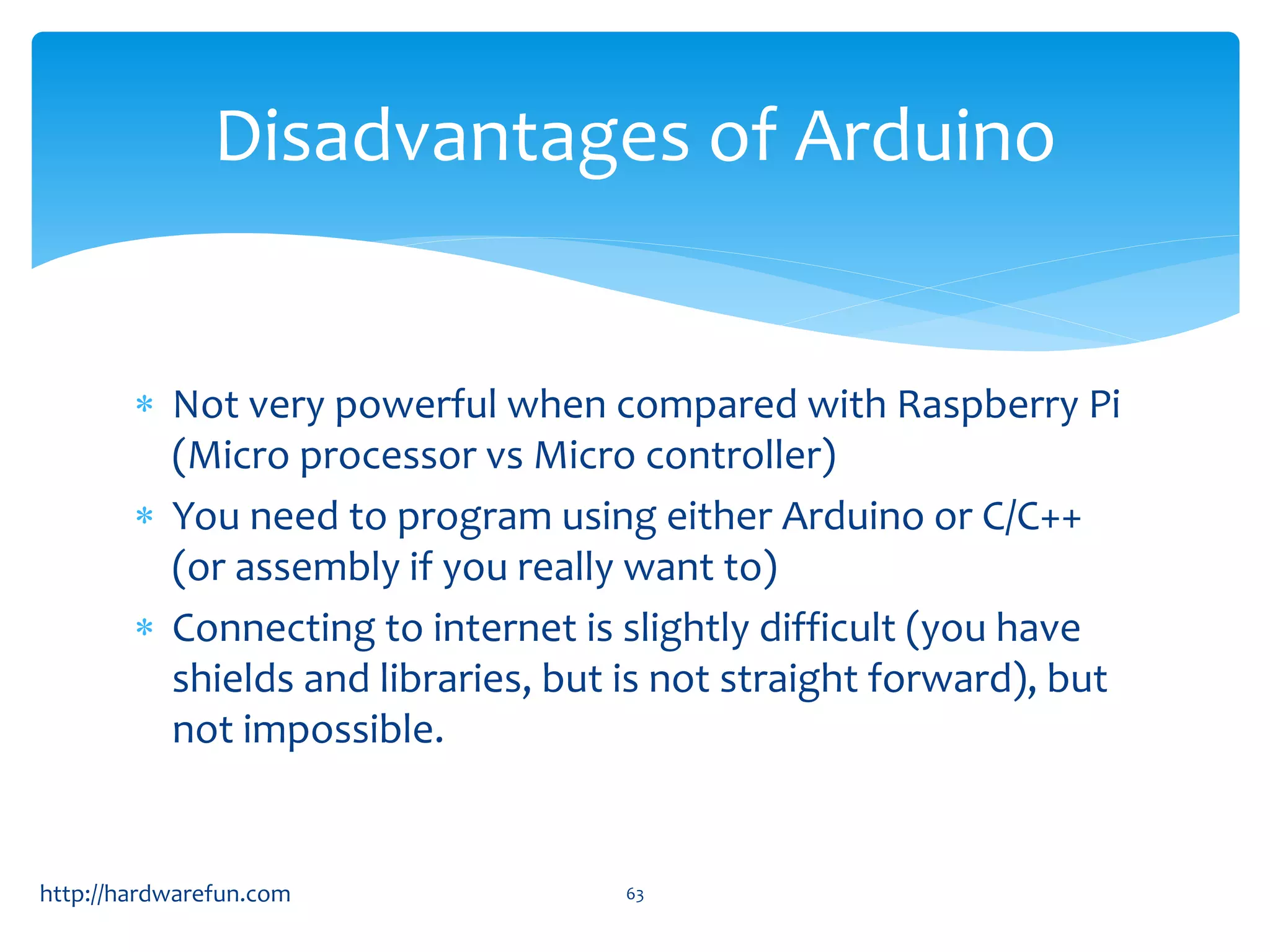 Disadvantages of Arduino

* Not very powerful when compared with Raspberry Pi (Micro processor vs Micro controller)
* You need to program using either Arduino or C/C++ (or assembly if you really want to)
* Connecting to internet is slightly difficult (you have shields and libraries, but is not straight forward), but not impossible.

http://hardwarefun.com

63